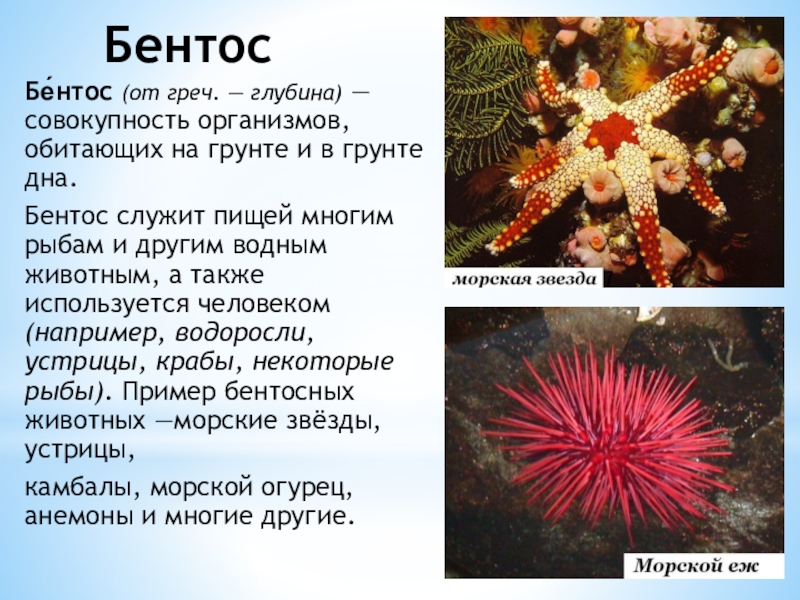 Бентос

Бе́нтос (от греч. — глубина) — совокупность организмов, обитающих на грунте и в грунте дна.

Бентос служит пищей многим рыбам и другим водным животным, а также используется человеком (например, водоросли, устрицы, крабы, некоторые рыбы). Пример бентосных животных —морские звёзды, устрицы,

камбалы, морской огурец, анемоны и многие другие.

морская звезда

Морской еж